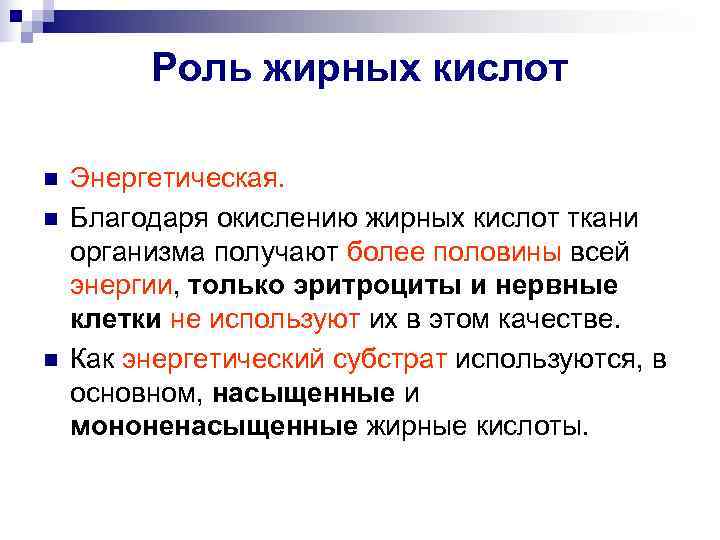 Роль жирных кислот

Энергетическая.

Благодаря окислению жирных кислот ткани организма получают более половины всей энергии, только эритроциты и нервные клетки не используют их в этом качестве.

Как энергетический субстрат используются, в основном, насыщенные и мононенасыщенные жирные кислоты.